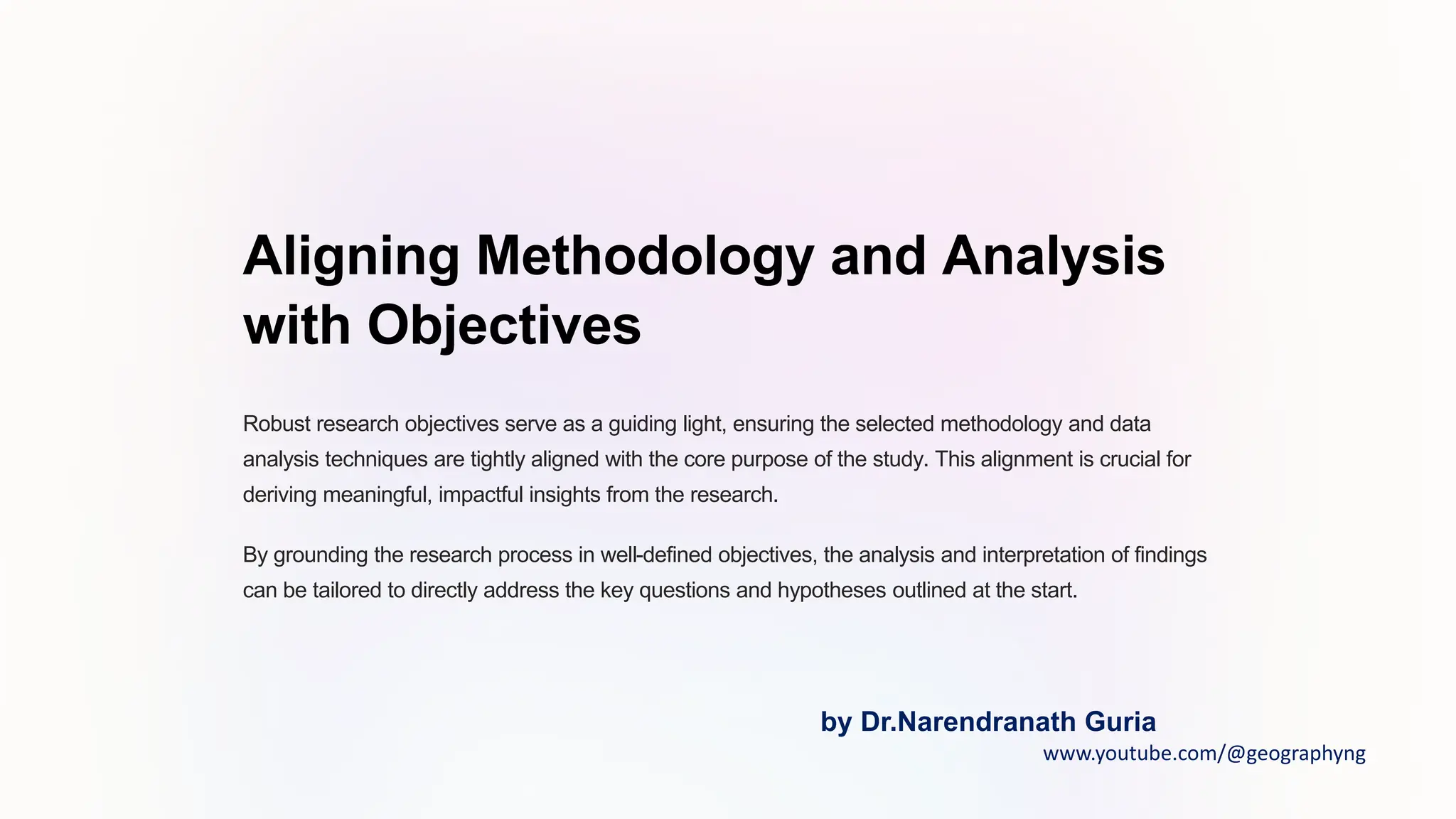 Aligning Methodology and Analysis with Objectives

Robust research objectives serve as a guiding light, ensuring the selected methodology and data analysis techniques are tightly aligned with the core purpose of the study. This alignment is crucial for deriving meaningful, impactful insights from the research.

By grounding the research process in well-defined objectives, the analysis and interpretation of findings can be tailored to directly address the key questions and hypotheses outlined at the start.

by Dr.Narendranath Guria
www.youtube.com/@geographyng